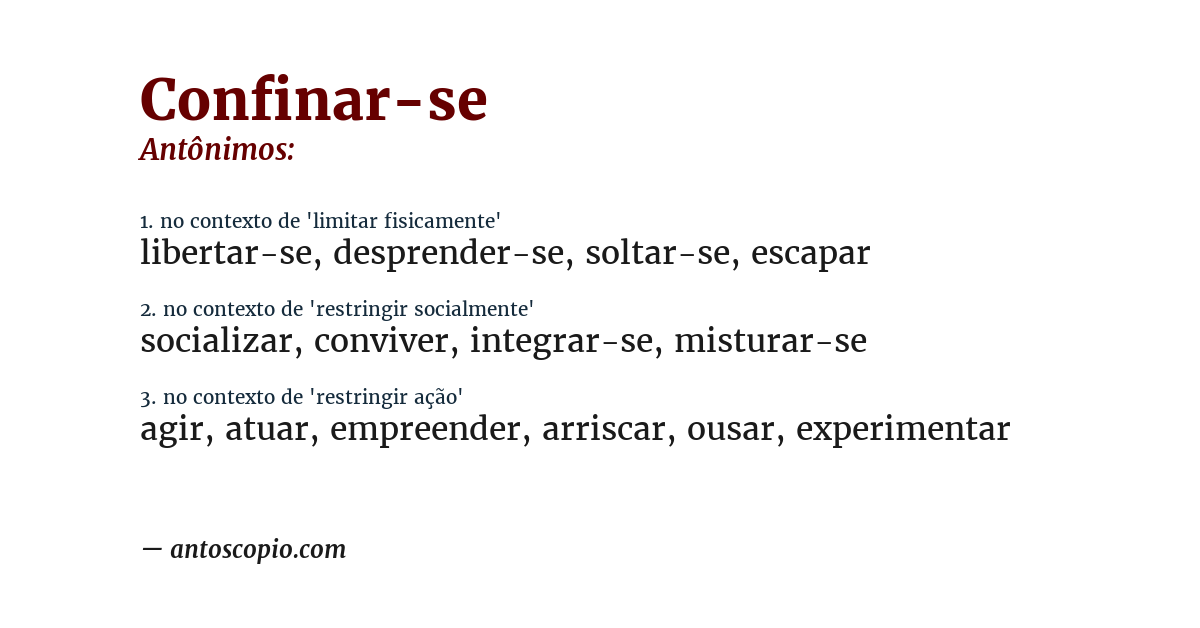 Confinar-se
Antônimos:

1. no contexto de 'limitar fisicamente'
libertar-se, desprender-se, soltar-se, escapar

2. no contexto de 'restringir socialmente'
socializar, conviver, integrar-se, misturar-se

3. no contexto de 'restringir ação'
agir, atuar, empreender, arriscar, ousar, experimentar

— antoscopio.com